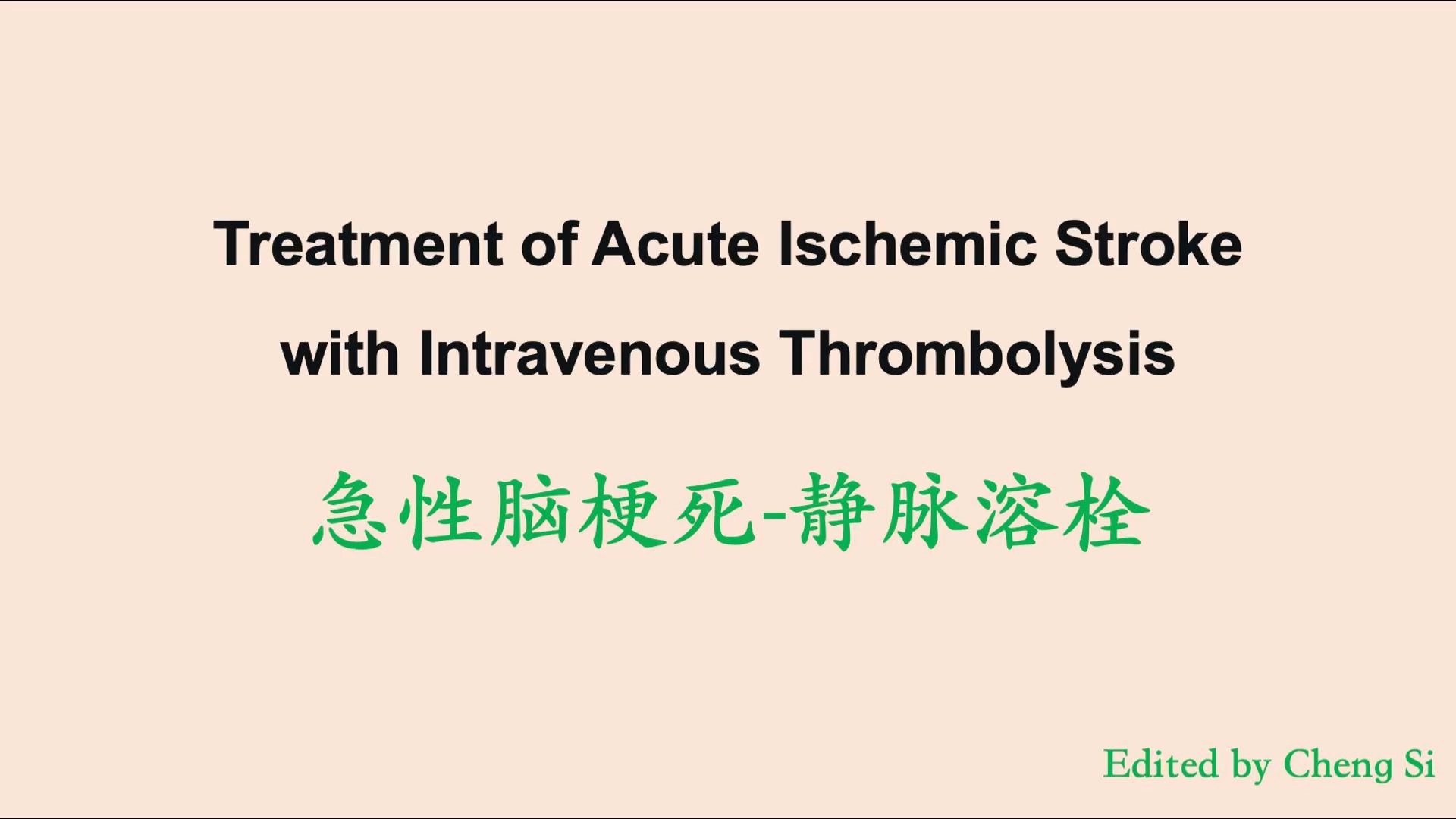 Treatment of Acute Ischemic Stroke with Intravenous Thrombolysis

急性脑梗死-静脉溶栓

Edited by Cheng Si